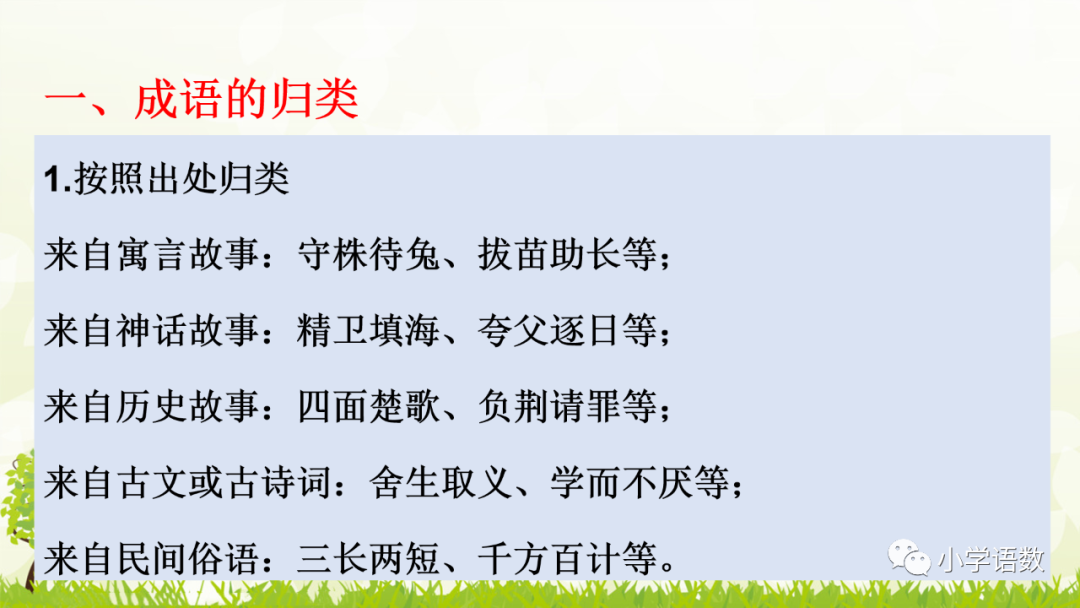 一、成语的归类

1.按照出处归类

来自寓言故事：守株待兔、拔苗助长等；

来自神话故事：精卫填海、夸父逐日等；

来自历史故事：四面楚歌、负荆请罪等；

来自古文或古诗词：舍生取义、学而不厌等；

来自民间俗语：三长两短、千方百计等。

小学语数